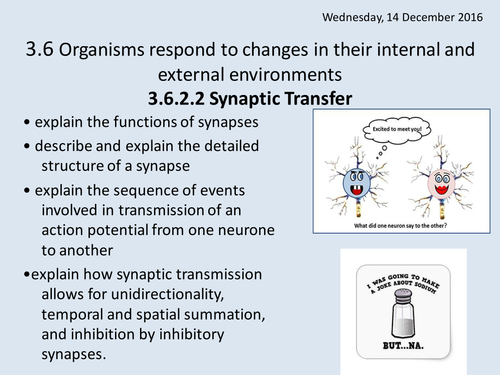 Wednesday, 14 December 2016

3.6 Organisms respond to changes in their internal and external environments

3.6.2.2 Synaptic Transfer

• explain the functions of synapses

• describe and explain the detailed structure of a synapse

• explain the sequence of events involved in transmission of an action potential from one neurone to another

•explain how synaptic transmission allows for unidirectionality, temporal and spatial summation, and inhibition by inhibitory synapses.

Excited to meet you!

What did one neuron say to the other?

I WAS GOING TO MAKE A JOKE ABOUT SODIUM

BUT...NA.